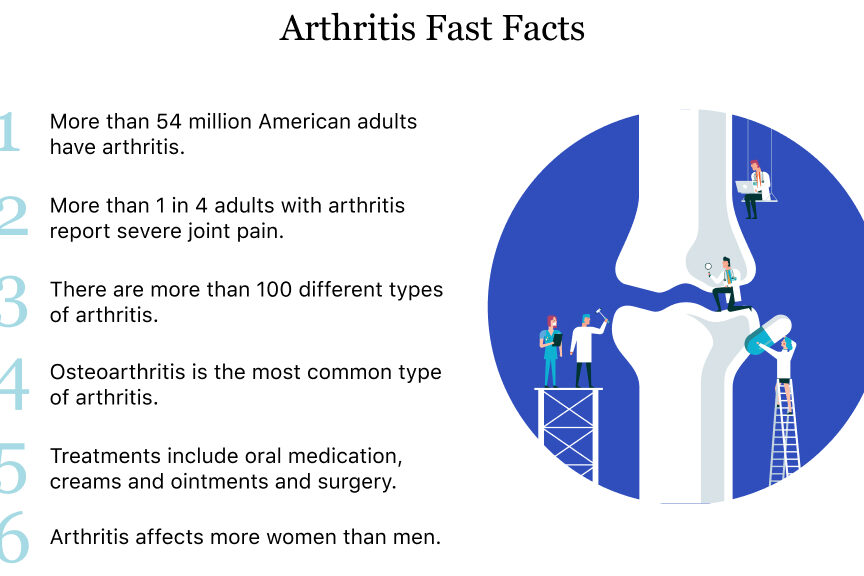 Arthritis Fast Facts

1 More than 54 million American adults have arthritis.

2 More than 1 in 4 adults with arthritis report severe joint pain.

3 There are more than 100 different types of arthritis.

4 Osteoarthritis is the most common type of arthritis.

5 Treatments include oral medication, creams and ointments and surgery.

6 Arthritis affects more women than men.